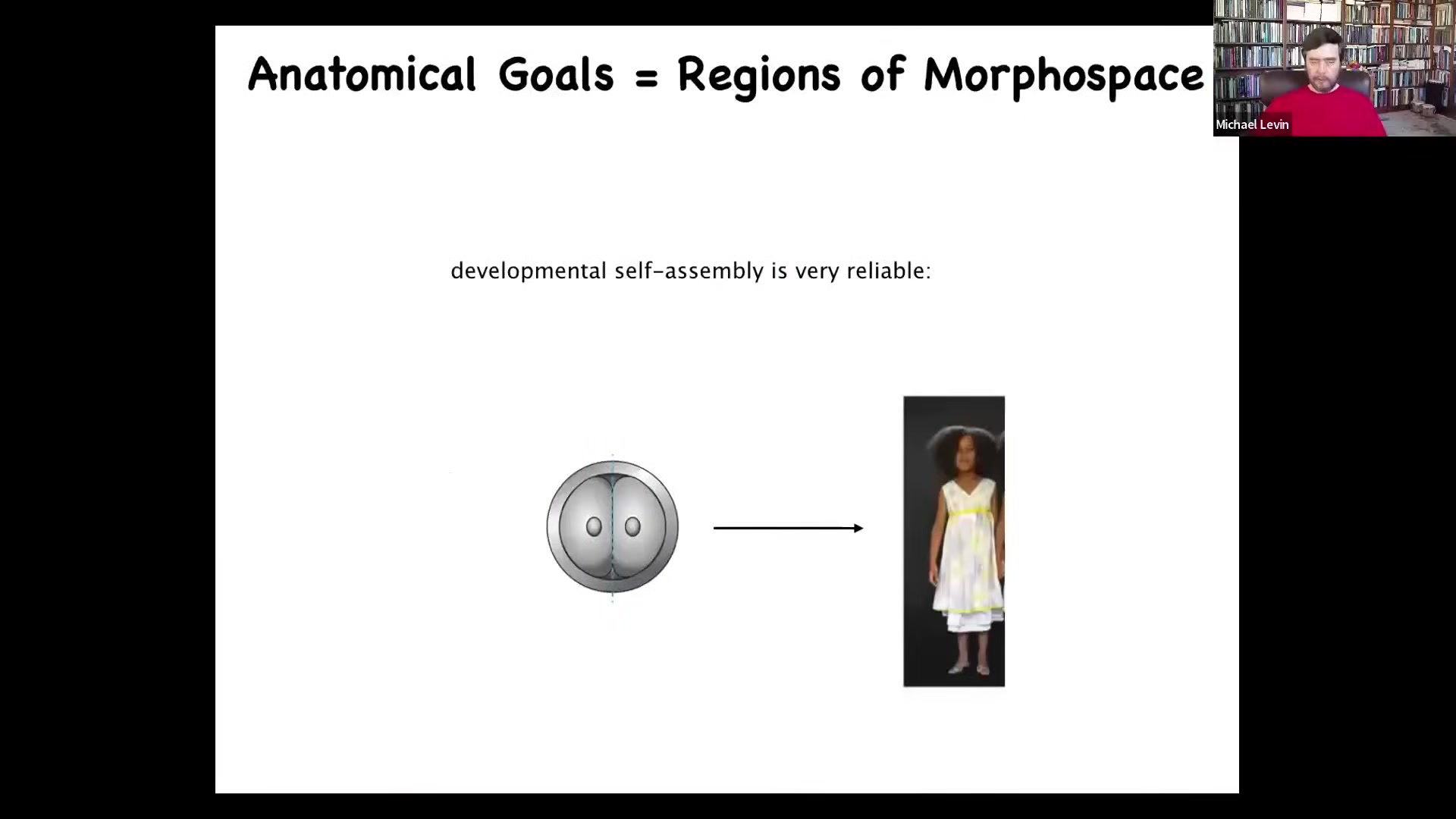 Anatomical Goals = Regions of Morphospace

Michael Levin

developmental self-assembly is very reliable: